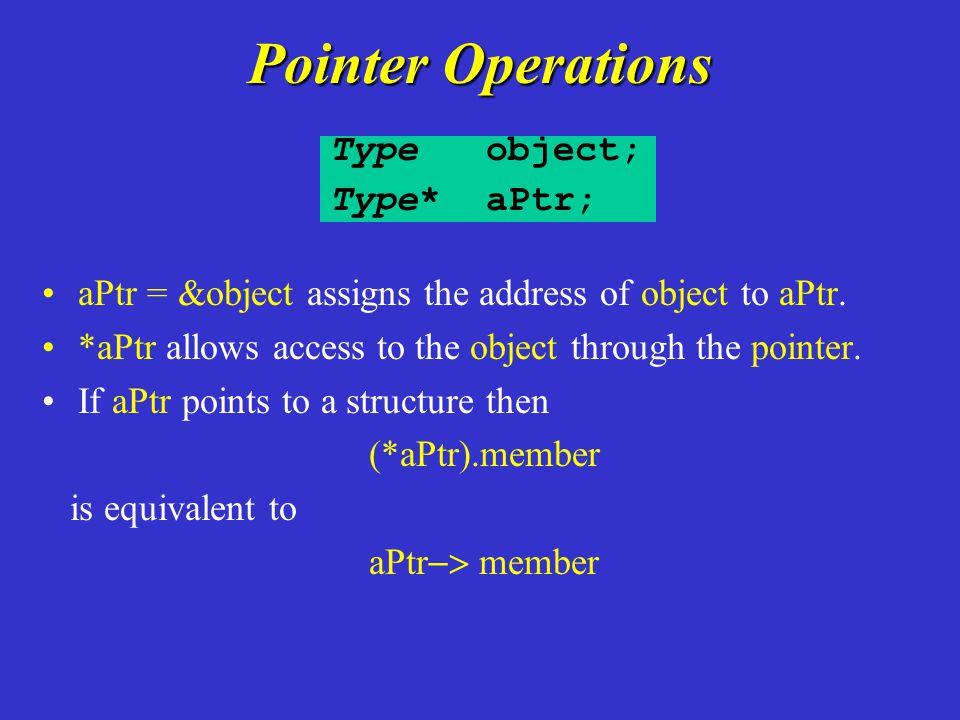 Pointer Operations

Type object;
Type* aPtr;

• aPtr = &object assigns the address of object to aPtr.
• *aPtr allows access to the object through the pointer.
• If aPtr points to a structure then

(*aPtr).member

is equivalent to

aPtr–> member